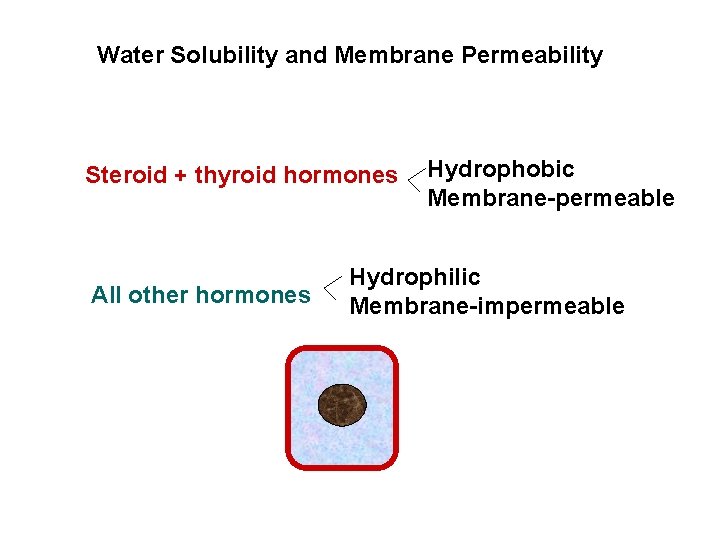 Water Solubility and Membrane Permeability

Steroid + thyroid hormones

Hydrophobic
Membrane-permeable

All other hormones

Hydrophilic
Membrane-impermeable